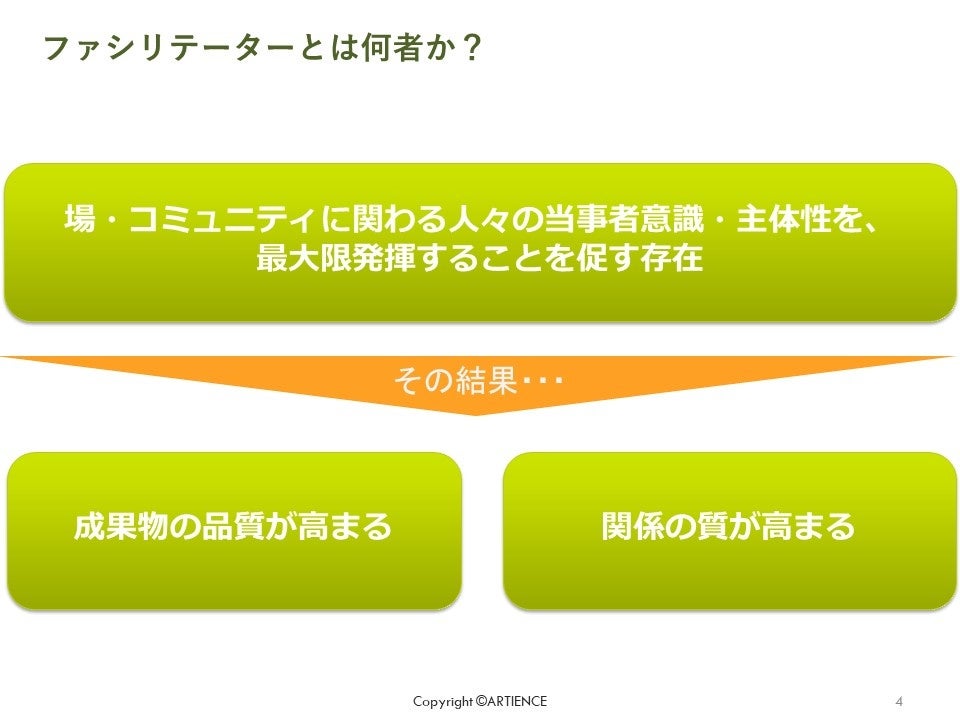 ファシリテーターとは何者か？

場・コミュニティに関わる人々の当事者意識・主体性を、最大限発揮することを促す存在

その結果・・・

成果物の品質が高まる

関係の質が高まる

Copyright ©ARTIENCE

4